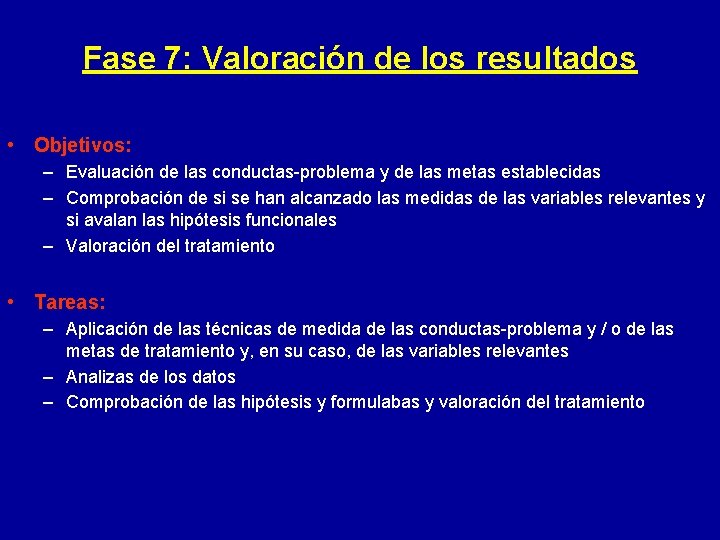 Fase 7: Valoración de los resultados

• Objetivos:
– Evaluación de las conductas-problema y de las metas establecidas
– Comprobación de si se han alcanzado las medidas de las variables relevantes y si avalan las hipótesis funcionales
– Valoración del tratamiento

• Tareas:
– Aplicación de las técnicas de medida de las conductas-problema y / o de las metas de tratamiento y, en su caso, de las variables relevantes
– Analizas de los datos
– Comprobación de las hipótesis y formulabas y valoración del tratamiento